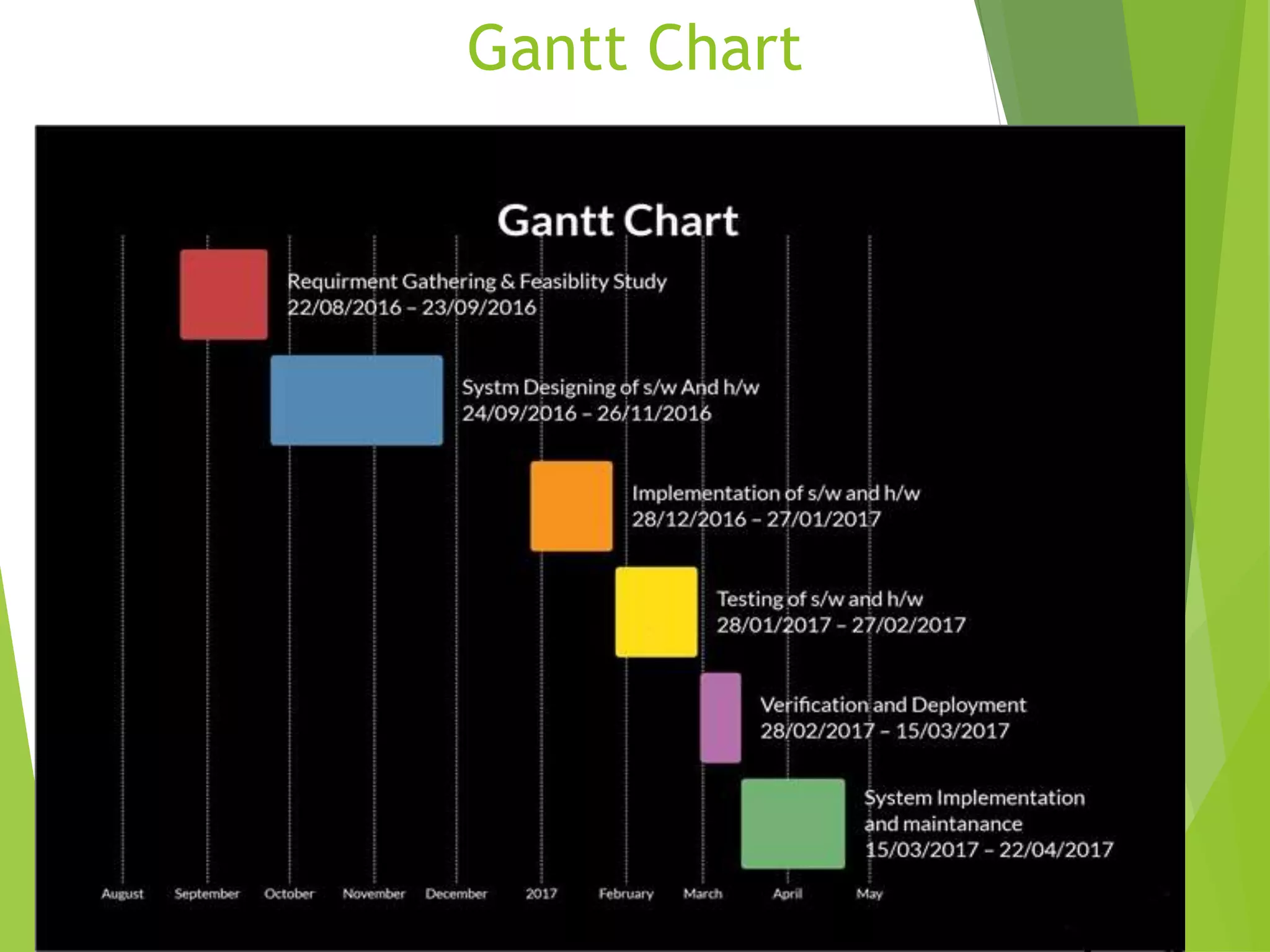 Gantt Chart

Gantt Chart

Requirment Gathering & Feasiblity Study
22/08/2016 – 23/09/2016

Systm Designing of s/w And h/w
24/09/2016 – 26/11/2016

Implementation of s/w and h/w
28/12/2016 – 27/01/2017

Testing of s/w and h/w
28/01/2017 – 27/02/2017

Verification and Deployment
28/02/2017 – 15/03/2017

System Implementation and maintanance
15/03/2017 – 22/04/2017

August September October November December 2017 February March April May